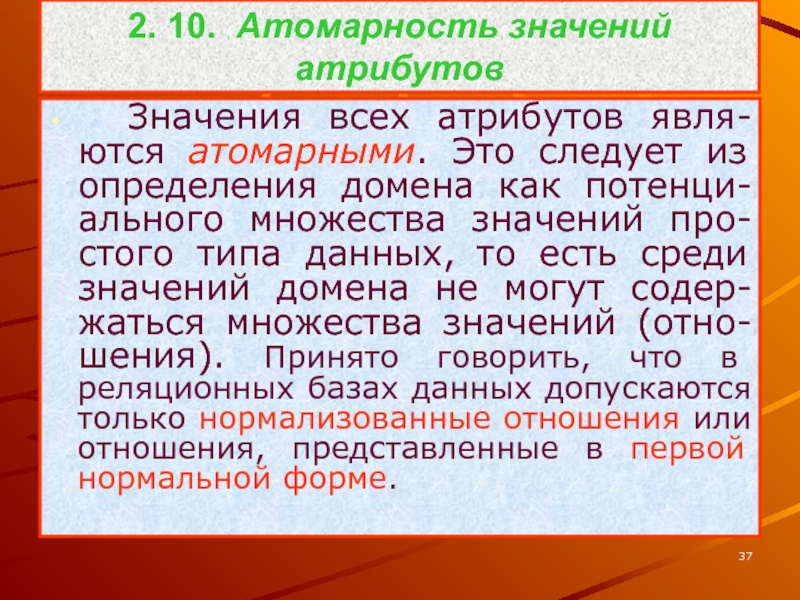 2. 10. Атомарность значений атрибутов

Значения всех атрибутов являются атомарными. Это следует из определения домена как потенциального множества значений простого типа данных, то есть среди значений домена не могут содержаться множества значений (отношения). Принято говорить, что в реляционных базах данных допускаются только нормализованные отношения или отношения, представленные в первой нормальной форме.

37